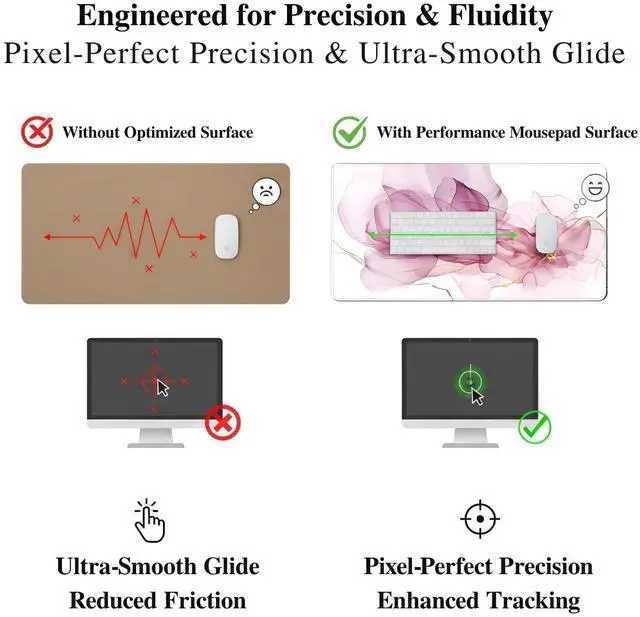 Engineered for Precision & Fluidity
Pixel-Perfect Precision & Ultra-Smooth Glide

Without Optimized Surface

With Performance Mousepad Surface

Ultra-Smooth Glide
Reduced Friction

Pixel-Perfect Precision
Enhanced Tracking